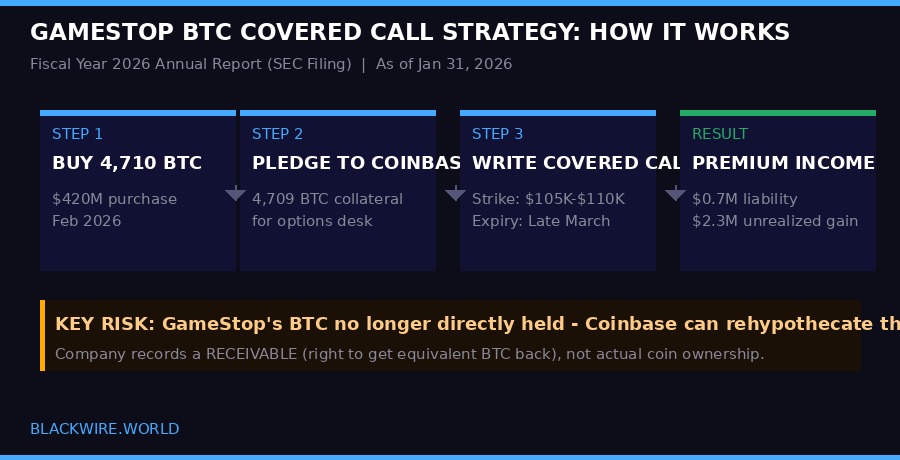 GAMESTOP BTC COVERED CALL STRATEGY: HOW IT WORKS

Fiscal Year 2026 Annual Report (SEC Filing) | As of Jan 31, 2026

STEP 1
BUY 4,710 BTC
$420M purchase
Feb 2026

STEP 2
PLEDGE TO COINBAS
4,709 BTC collateral
for options desk

STEP 3
WRITE COVERED CAL
Strike: $105K-$110K
Expiry: Late March

RESULT
PREMIUM INCOME
$0.7M liability
$2.3M unrealized gain

KEY RISK: GameStop's BTC no longer directly held - Coinbase can rehypothecate th

Company records a RECEIVABLE (right to get equivalent BTC back), not actual coin ownership.

BLACKWIRE.WORLD